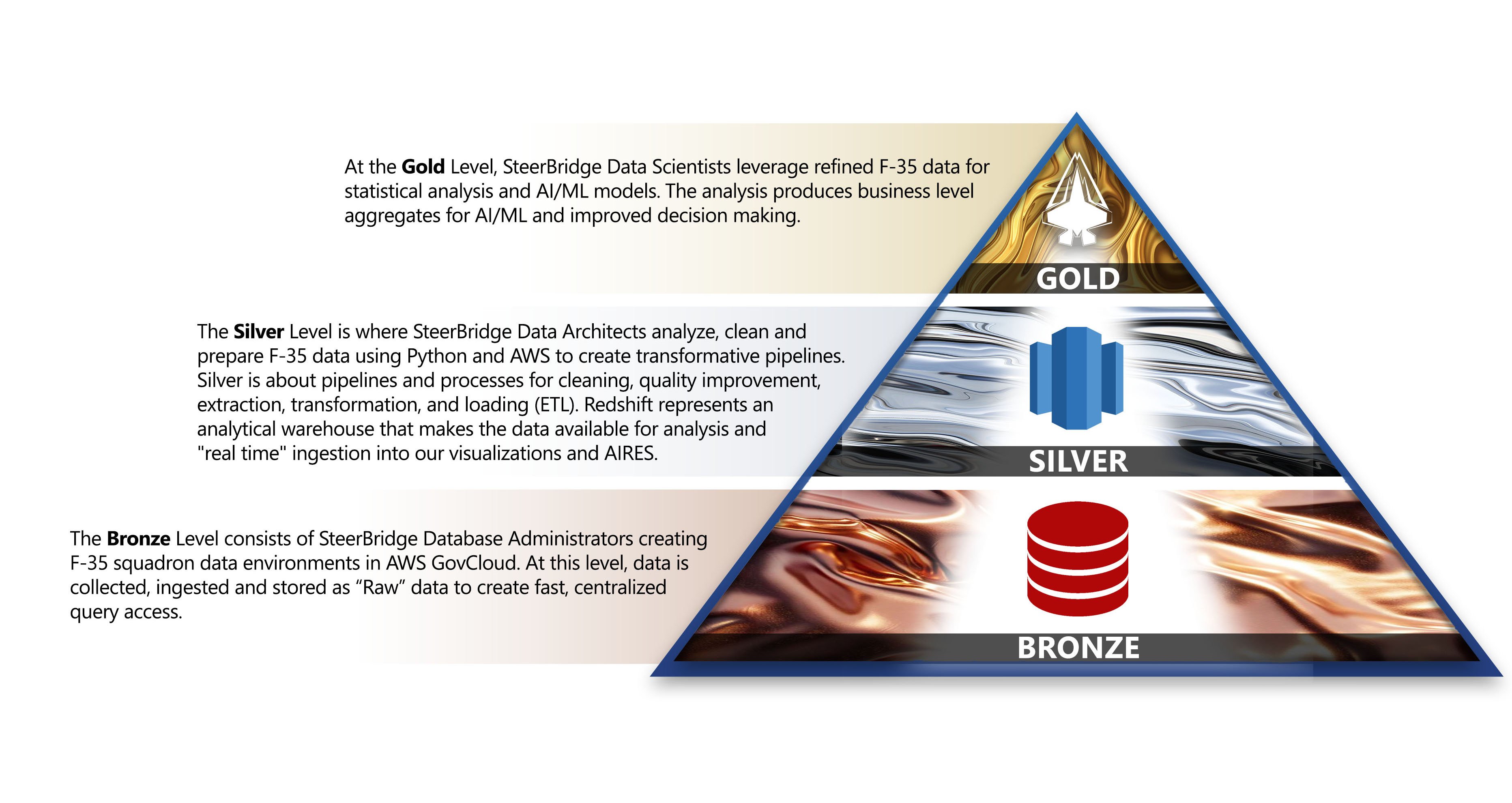 At the Gold Level, SteerBridge Data Scientists leverage refined F-35 data for statistical analysis and AI/ML models. The analysis produces business level aggregates for AI/ML and improved decision making.

GOLD

The Silver Level is where SteerBridge Data Architects analyze, clean and prepare F-35 data using Python and AWS to create transformative pipelines. Silver is about pipelines and processes for cleaning, quality improvement, extraction, transformation, and loading (ETL). Redshift represents an analytical warehouse that makes the data available for analysis and "real time" ingestion into our visualizations and AIRES.

SILVER

The Bronze Level consists of SteerBridge Database Administrators creating F-35 squadron data environments in AWS GovCloud. At this level, data is collected, ingested and stored as “Raw” data to create fast, centralized query access.

BRONZE